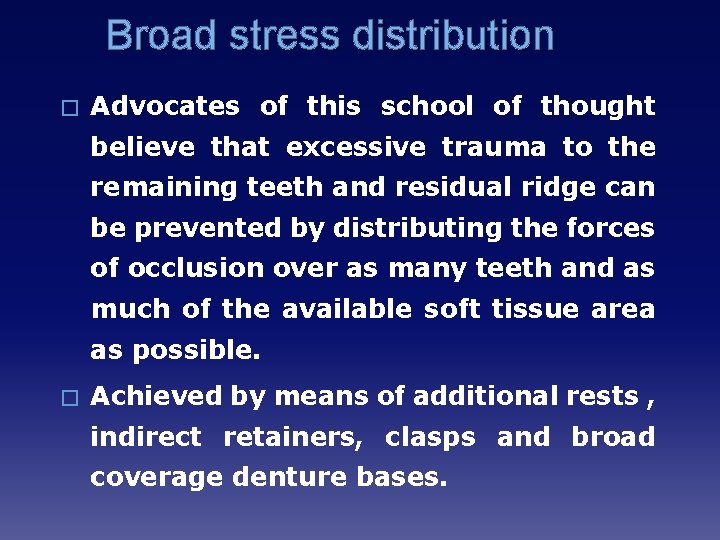 Broad stress distribution

□ Advocates of this school of thought believe that excessive trauma to the remaining teeth and residual ridge can be prevented by distributing the forces of occlusion over as many teeth and as much of the available soft tissue area as possible.

□ Achieved by means of additional rests , indirect retainers, clasps and broad coverage denture bases.